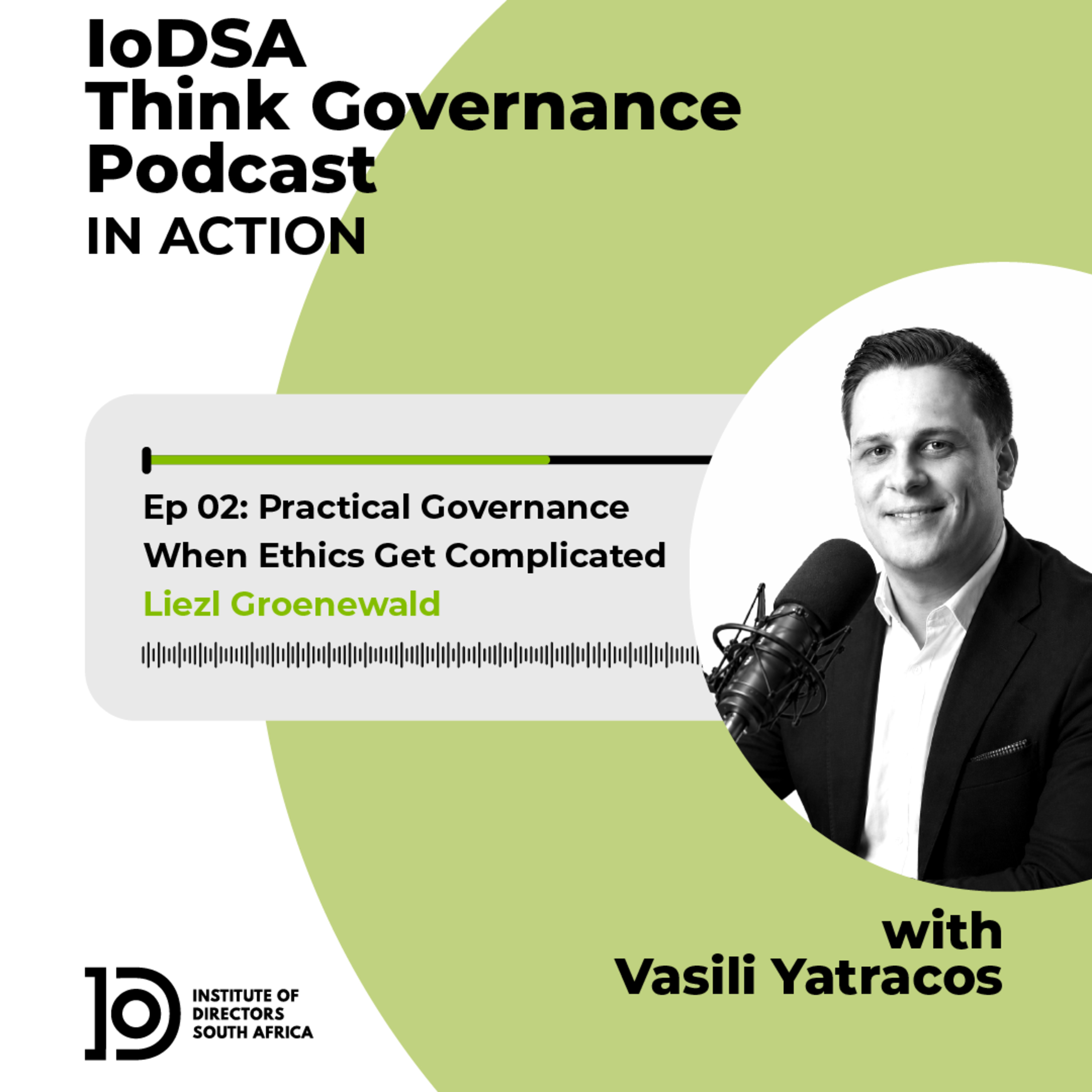 IoDSA
Think Governance
Podcast
IN ACTION

Ep 02: Practical Governance When Ethics Get Complicated
Liezl Groenewald

with
Vasili Yatracos

INSTITUTE OF
DIRECTORS
SOUTH AFRICA